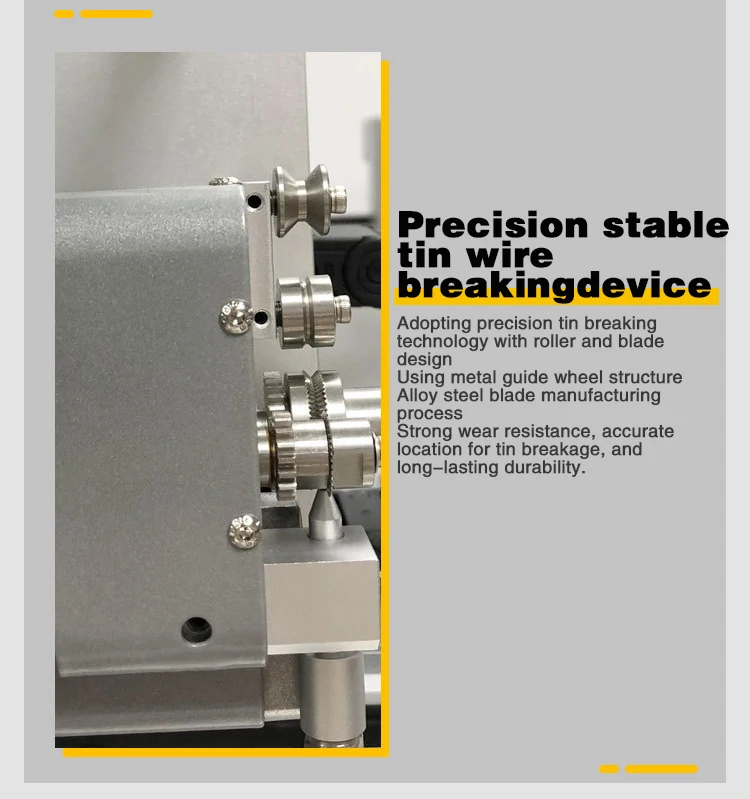 Precision stable tin wire breakingdevice

Adopting precision tin breaking technology with roller and blade design
Using metal guide wheel structure
Alloy steel blade manufacturing process
Strong wear resistance, accurate location for tin breakage, and long-lasting durability.